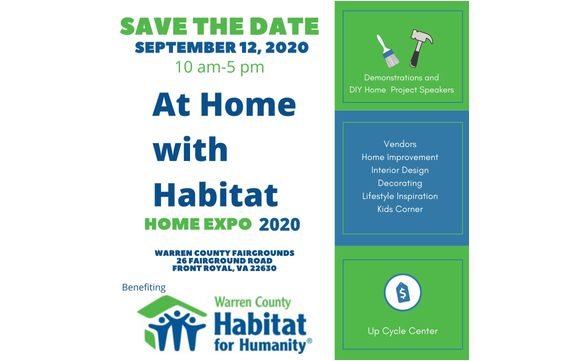 SAVE THE DATE
SEPTEMBER 12, 2020
10 am-5 pm

At Home with Habitat
HOME EXPO 2020

WARREN COUNTY FAIRGROUNDS
26 FAIRGROUND ROAD
FRONT ROYAL, VA 22630

Benefiting
Warren County
Habitat for Humanity®

Demonstrations and DIY Home Project Speakers

Vendors
Home Improvement
Interior Design
Decorating
Lifestyle Inspiration
Kids Corner

$

Up Cycle Center